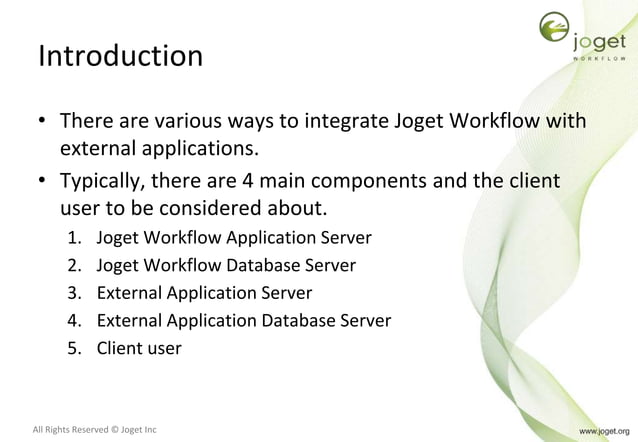 joget
WORKFLOW

Introduction

• There are various ways to integrate Joget Workflow with external applications.
• Typically, there are 4 main components and the client user to be considered about.
1. Joget Workflow Application Server
2. Joget Workflow Database Server
3. External Application Server
4. External Application Database Server
5. Client user

All Rights Reserved © Joget Inc

www.joget.org